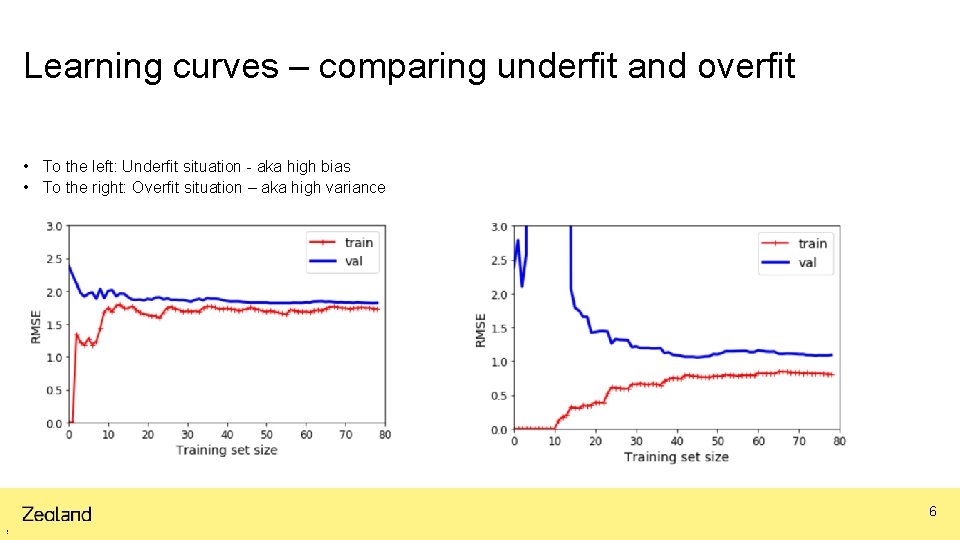 Learning curves – comparing underfit and overfit

• To the left: Underfit situation - aka high bias
• To the right: Overfit situation – aka high variance

3.0
2.5
2.0
1.5
1.0
0.5
0.0
RMSE
0 10 20 30 40 50 60 70 80
Training set size
train
val

3.0
2.5
2.0
1.5
1.0
0.5
0.0
RMSE
0 10 20 30 40 50 60 70 80
Training set size
train
val

Zealand

6